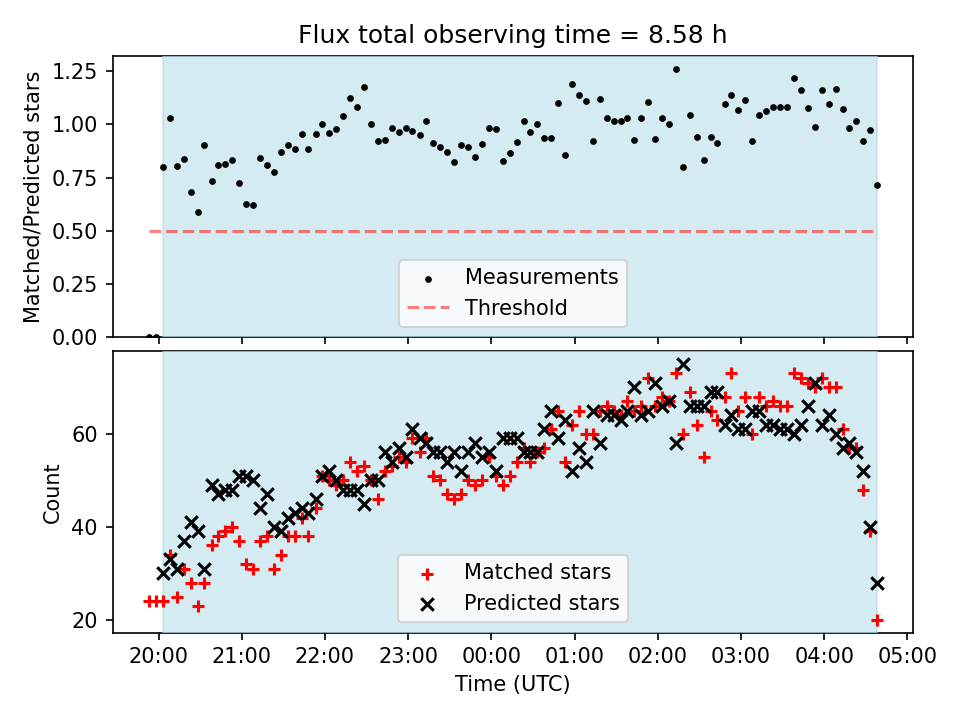 Flux total observing time = 8.58 h

Matched/Predicted stars

1.25
1.00
0.75
0.50
0.25
0.00

Measurements
Threshold

Count

60
40
20

Matched stars
Predicted stars

20:00 21:00 22:00 23:00 00:00 01:00 02:00 03:00 04:00 05:00

Time (UTC)